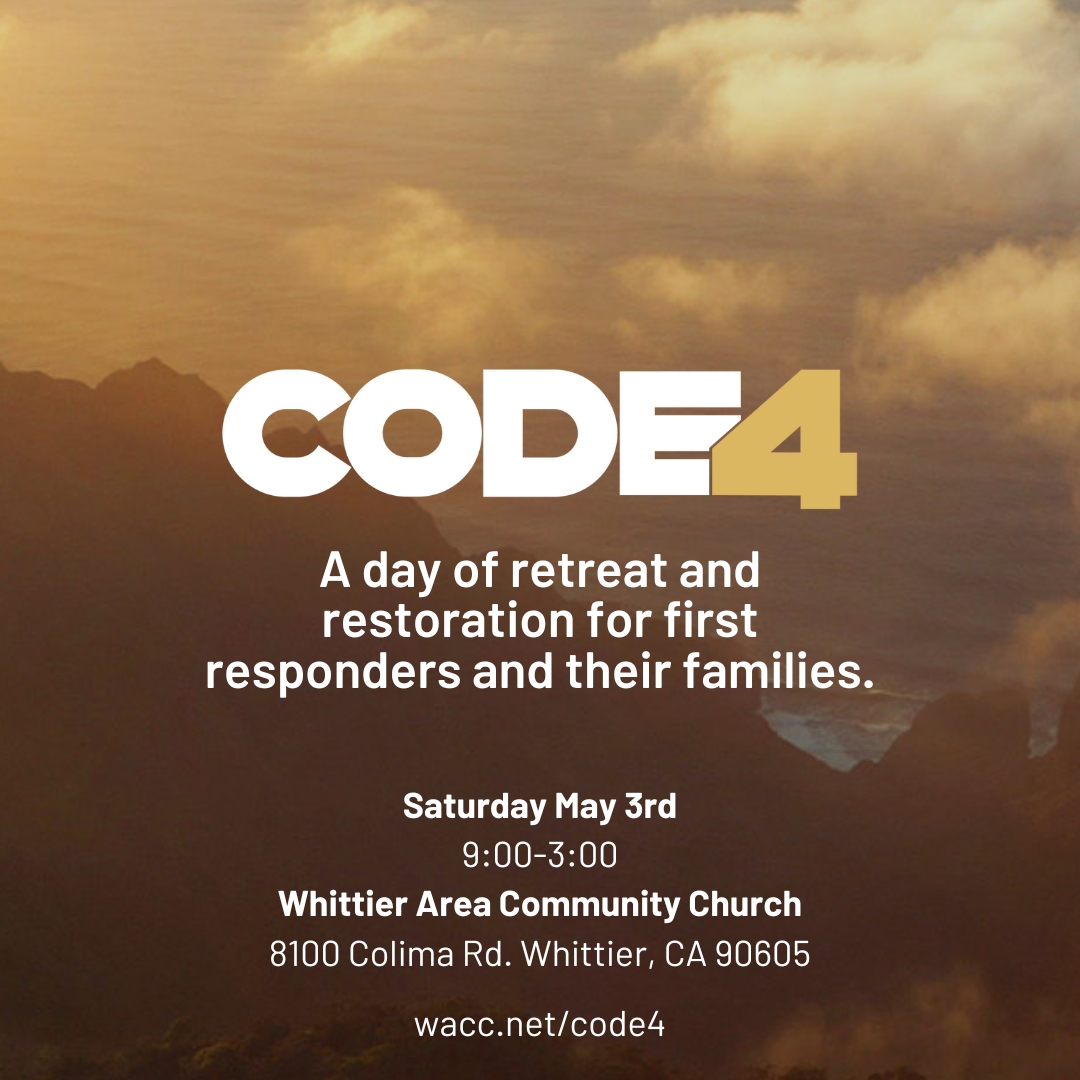 CODE4

A day of retreat and restoration for first responders and their families.

Saturday May 3rd
9:00-3:00
Whittier Area Community Church
8100 Colima Rd. Whittier, CA 90605

wacc.net/code4